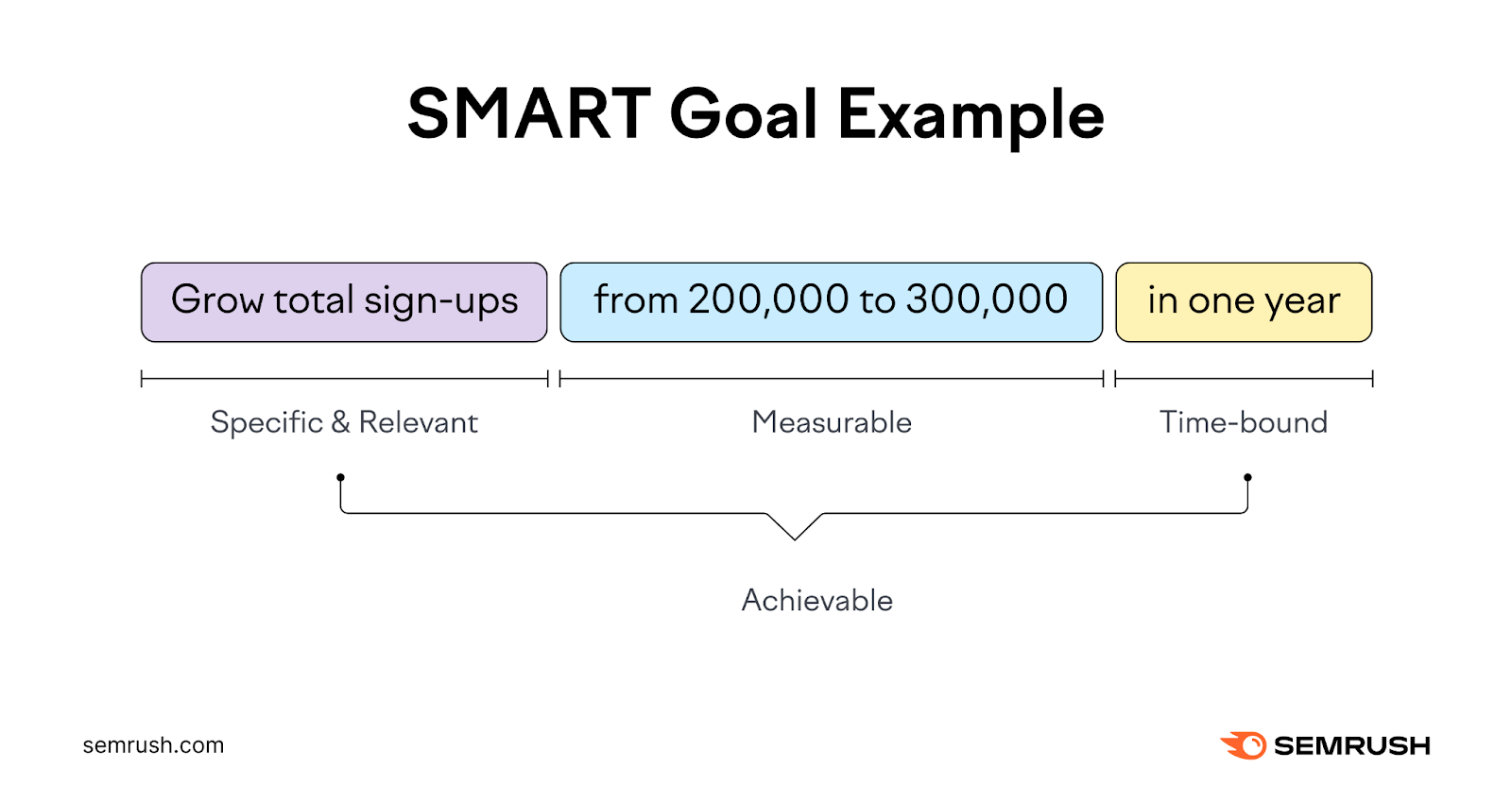 SMART Goal Example

Grow total sign-ups

from 200,000 to 300,000

in one year

Specific & Relevant

Measurable

Time-bound

Achievable

semrush.com

SEMRUSH